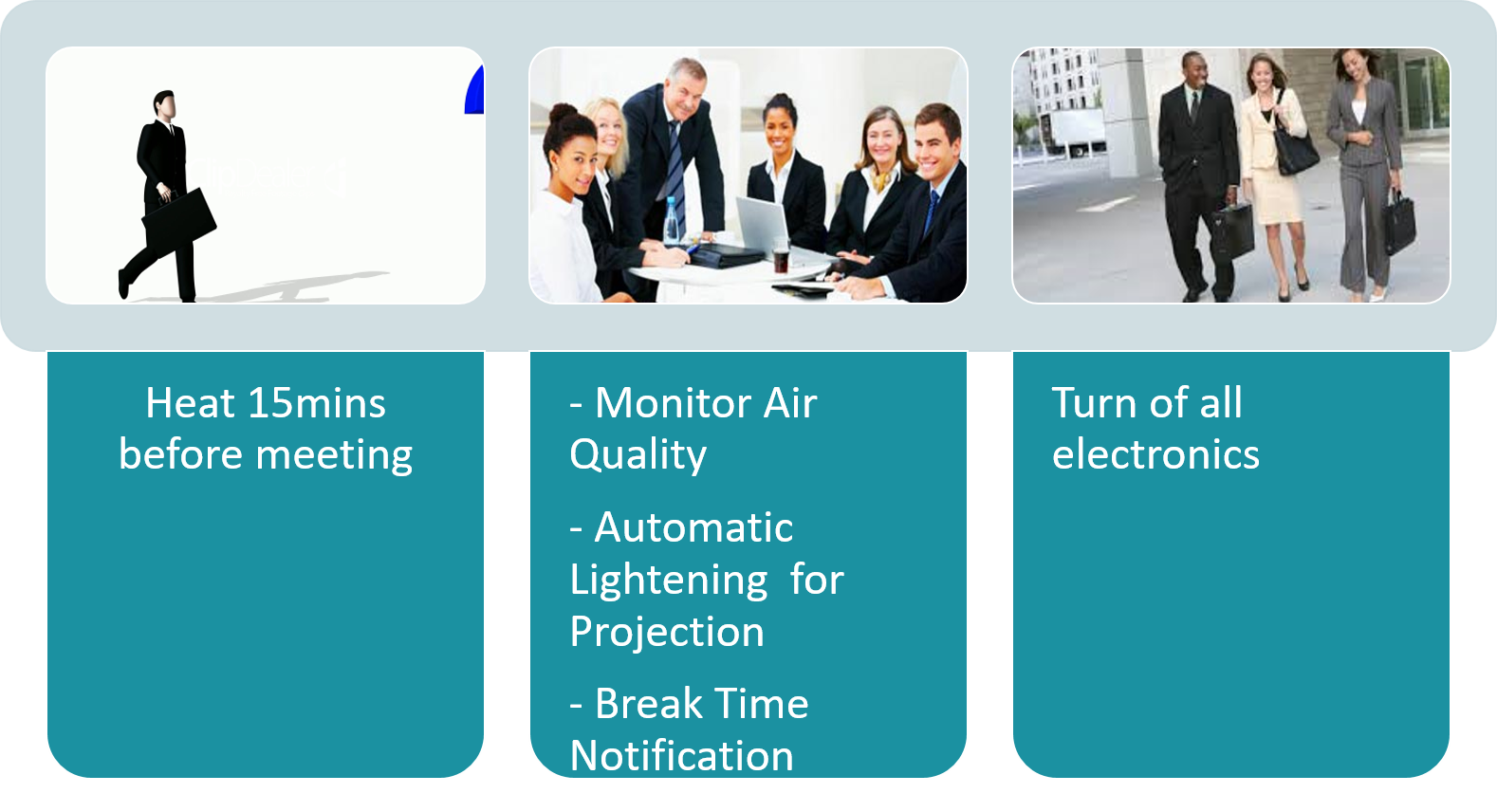 Heat 15mins before meeting

- Monitor Air Quality

- Automatic Lightening for Projection

- Break Time Notification

Turn of all electronics